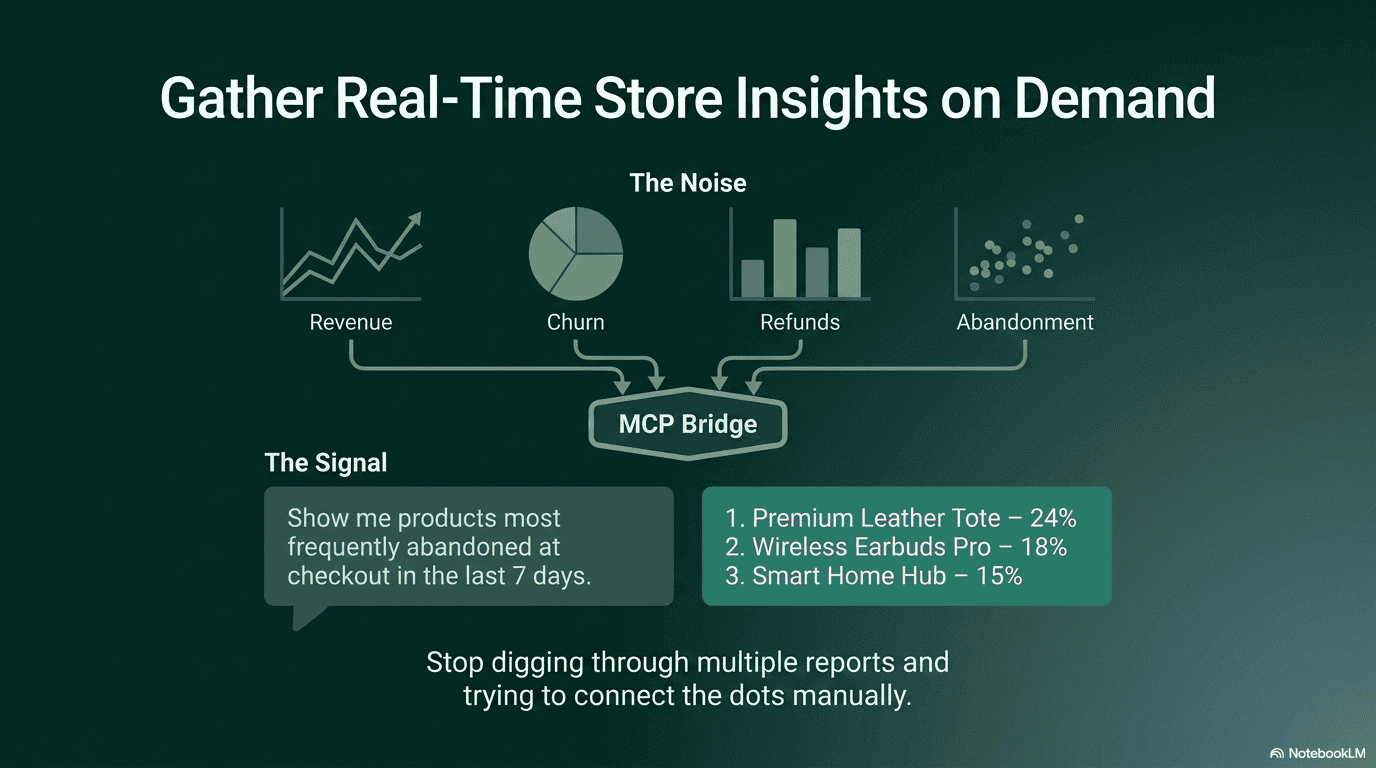 Gather Real-Time Store Insights on Demand

The Noise

Revenue

Churn

Refunds

Abandonment

MCP Bridge

The Signal

Show me products most frequently abandoned at checkout in the last 7 days.

1. Premium Leather Tote – 24%
2. Wireless Earbuds Pro – 18%
3. Smart Home Hub – 15%

Stop digging through multiple reports and trying to connect the dots manually.

NotebookLM